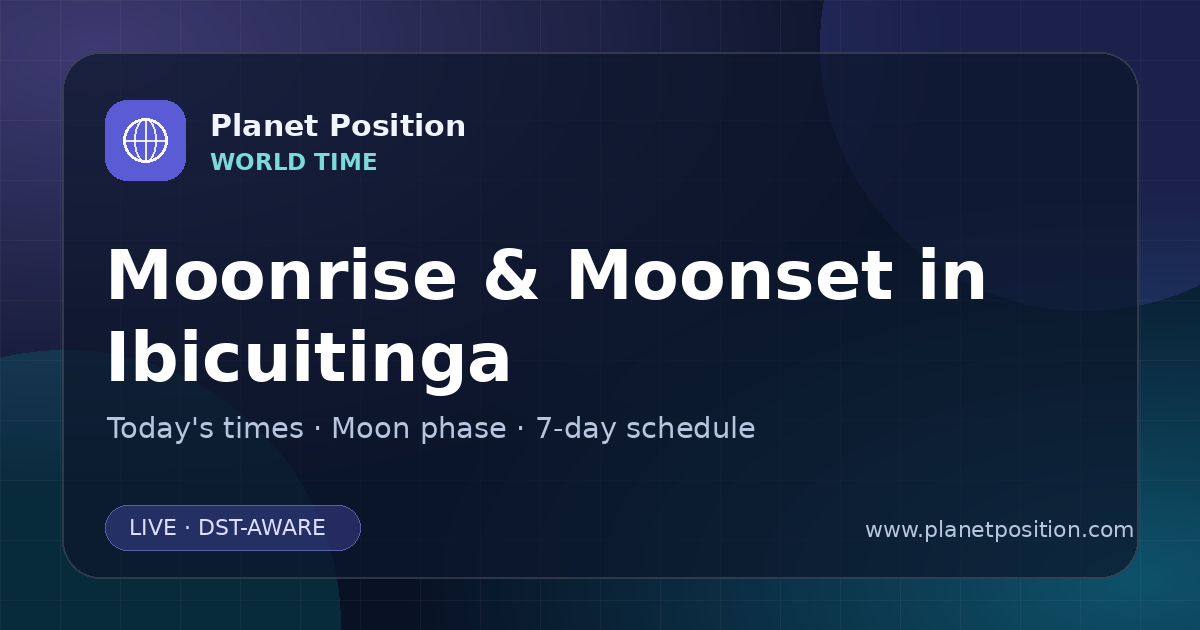 Planet Position
WORLD TIME

Moonrise & Moonset in Ibicuitinga

Today's times · Moon phase · 7-day schedule

LIVE · DST-AWARE

www.planetposition.com